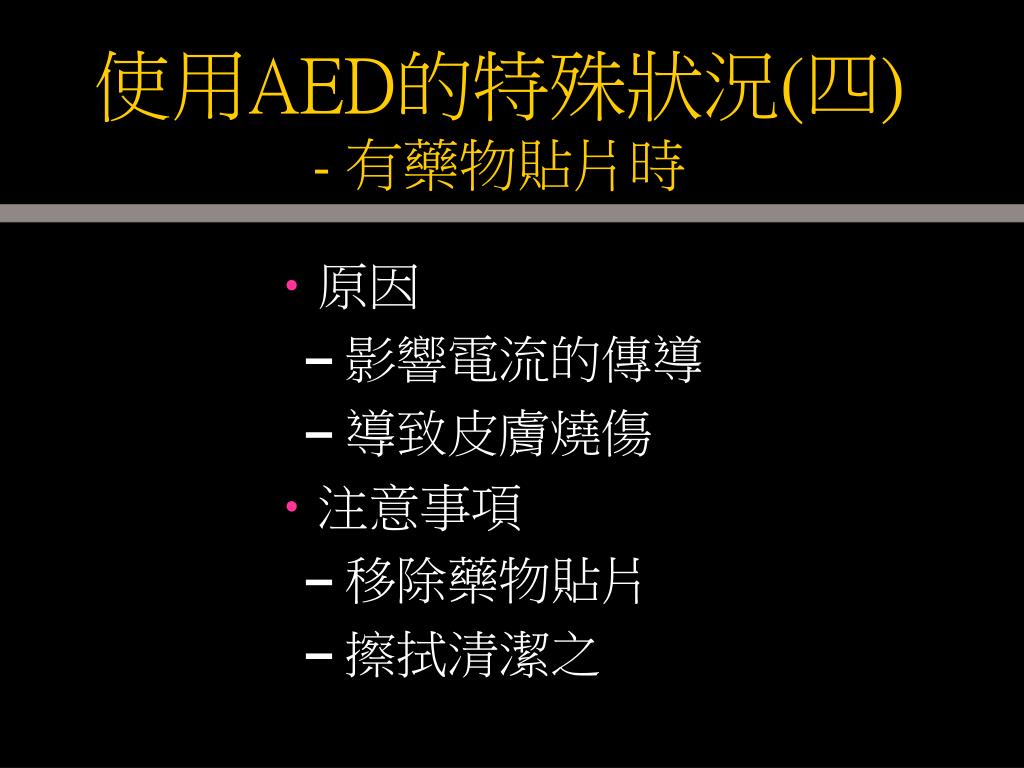 使用AED的特殊狀況(四)
- 有藥物貼片時

• 原因
– 影響電流的傳導
– 導致皮膚燒傷
• 注意事項
– 移除藥物貼片
– 擦拭清潔之